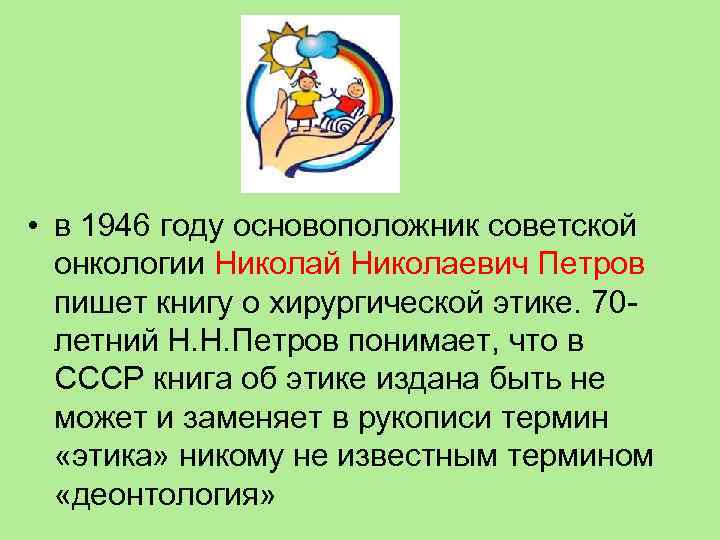 • в 1946 году основоположник советской онкологии Николай Николаевич Петров пишет книгу о хирургической этике. 70-летний Н.Н.Петров понимает, что в СССР книга об этике издана быть не может и заменяет в рукописи термин «этика» никому не известным термином «деонтология»